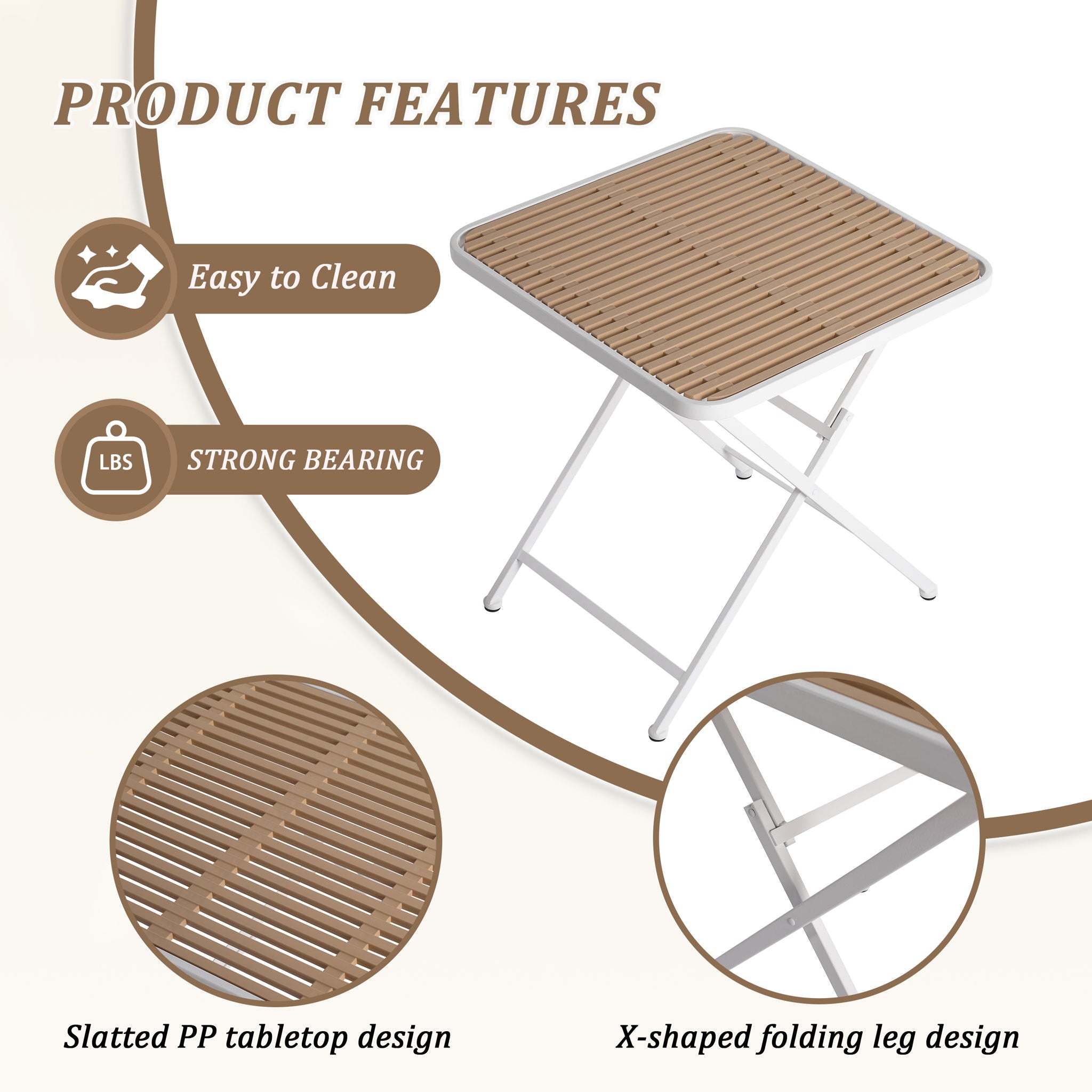 PRODUCT FEATURES

Easy to Clean

LBS

STRONG BEARING

Slatted PP tabletop design

X-shaped folding leg design